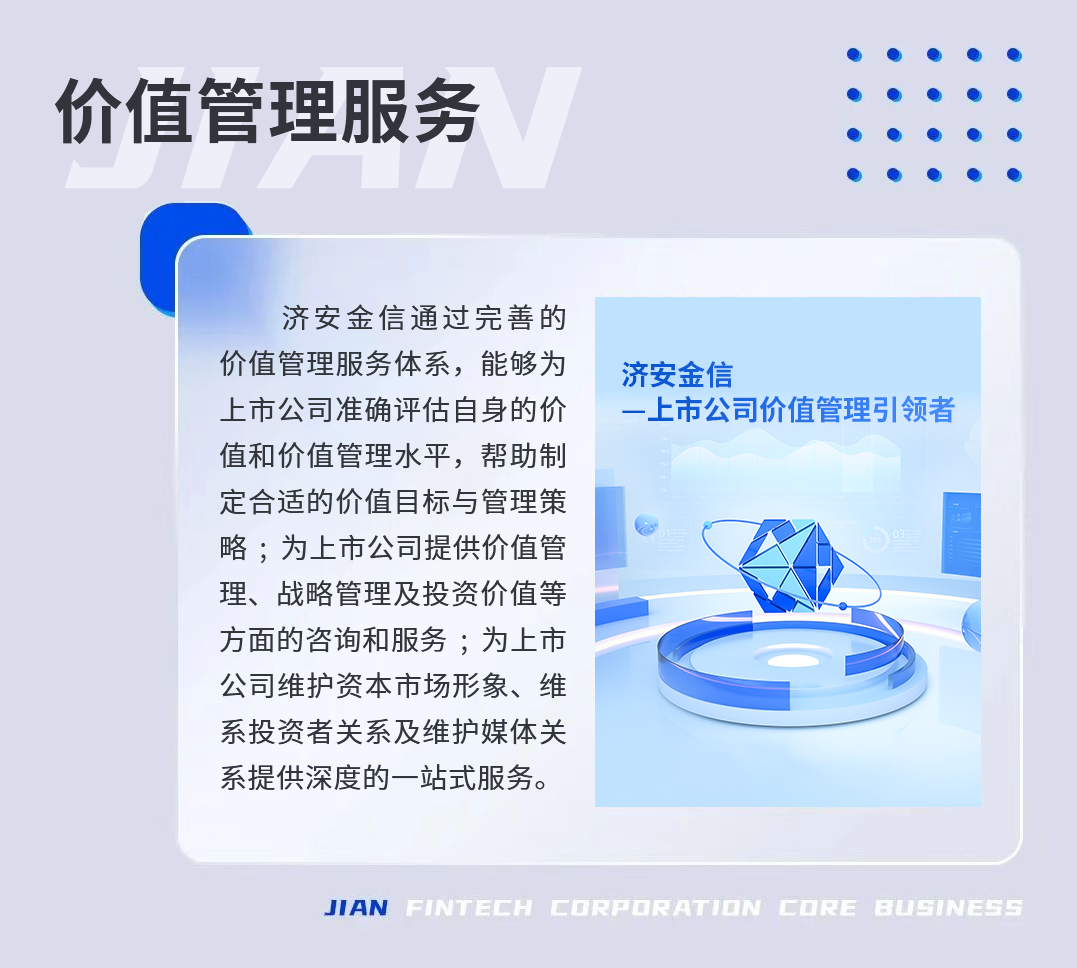 价值管理服务

济安金信通过完善的价值管理服务体系，能够为上市公司准确评估自身的价值和价值管理水平，帮助制定合适的价值目标与管理策略；为上市公司提供价值管理、战略管理及投资价值等方面的咨询和服务；为上市公司维护资本市场形象、维系投资者关系及维护媒体关系提供深度的一站式服务。

济安金信
—上市公司价值管理引领者

JIAN FINTECH CORPORATION CORE BUSINESS

JIAN